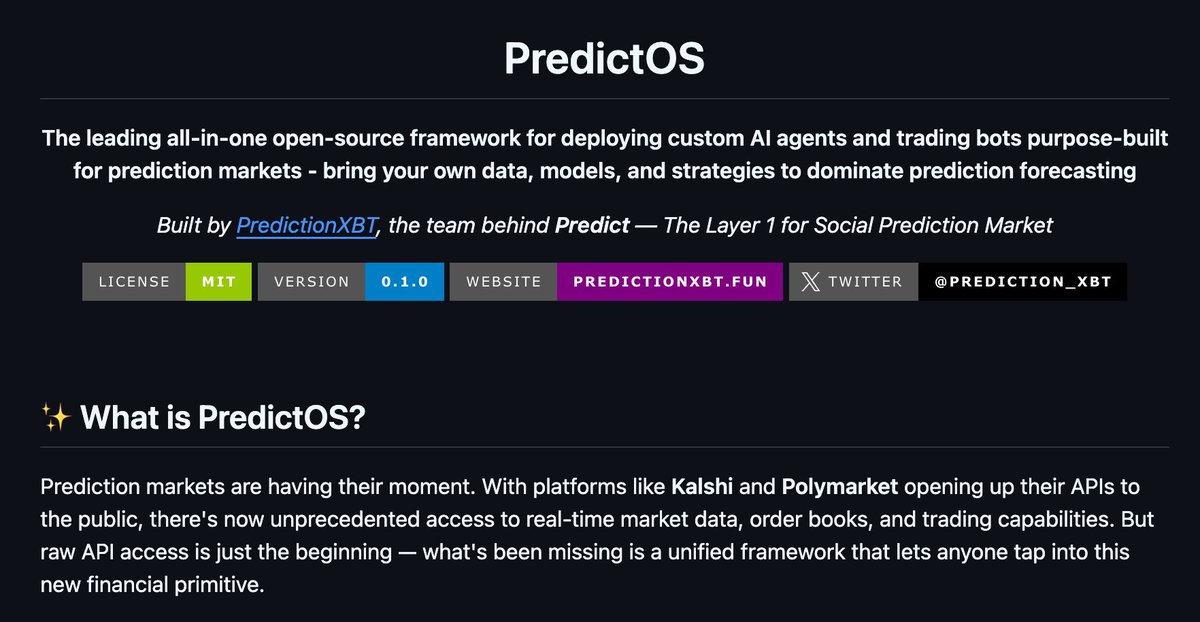 PredictOS

The leading all-in-one open-source framework for deploying custom AI agents and trading bots purpose-built for prediction markets - bring your own data, models, and strategies to dominate prediction forecasting

Built by PredictionXBT, the team behind Predict — The Layer 1 for Social Prediction Market

LICENSE MIT VERSION 0.1.0 WEBSITE PREDICTIONXBT.FUN TWITTER @PREDICTION_XBT

✨ What is PredictOS?

Prediction markets are having their moment. With platforms like Kalshi and Polymarket opening up their APIs to the public, there's now unprecedented access to real-time market data, order books, and trading capabilities. But raw API access is just the beginning — what's been missing is a unified framework that lets anyone tap into this new financial primitive.